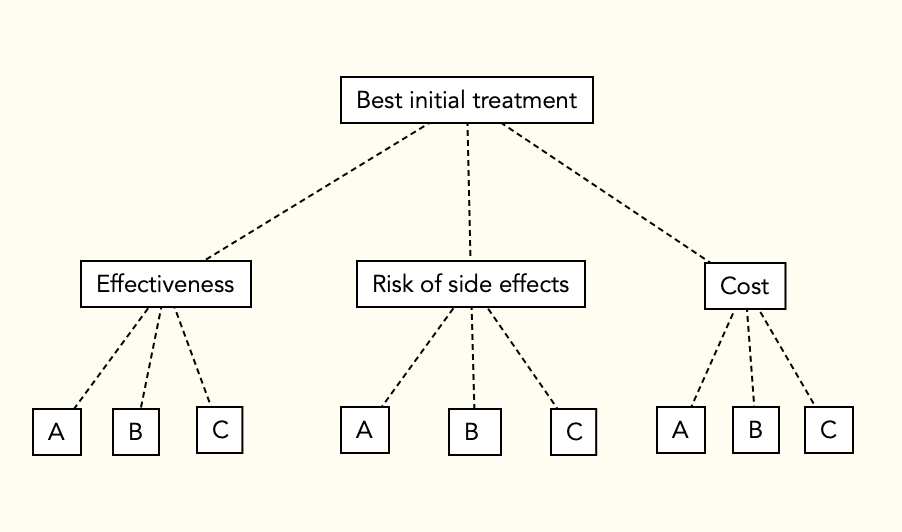 Best initial treatment

Effectiveness

Risk of side effects

Cost

A B C

A B C

A B C